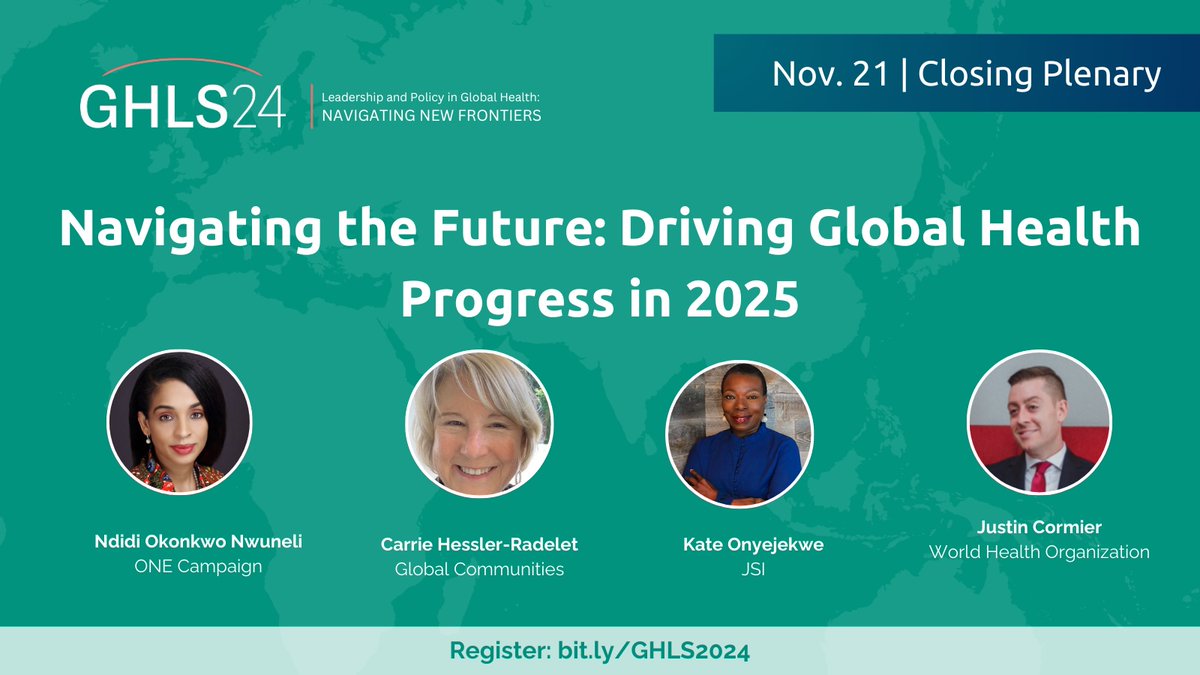 GHLS24

Leadership and Policy in Global Health:
NAVIGATING NEW FRONTIERS

Nov. 21 | Closing Plenary

Navigating the Future: Driving Global Health Progress in 2025

Ndidi Okonkwo Nwuneli
ONE Campaign

Carrie Hessler-Radelet
Global Communities

Kate Onyejekwe
JSI

Justin Cormier
World Health Organization

Register: bit.ly/GHLS2024